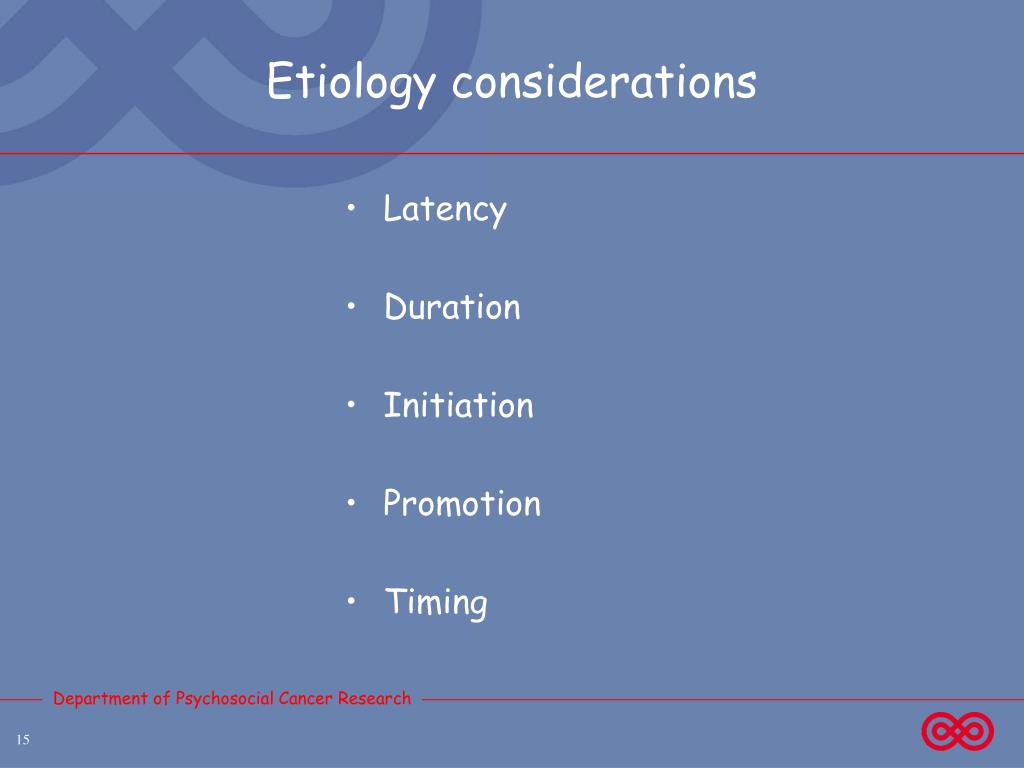 Etiology considerations

• Latency
• Duration
• Initiation
• Promotion
• Timing

Department of Psychosocial Cancer Research

15